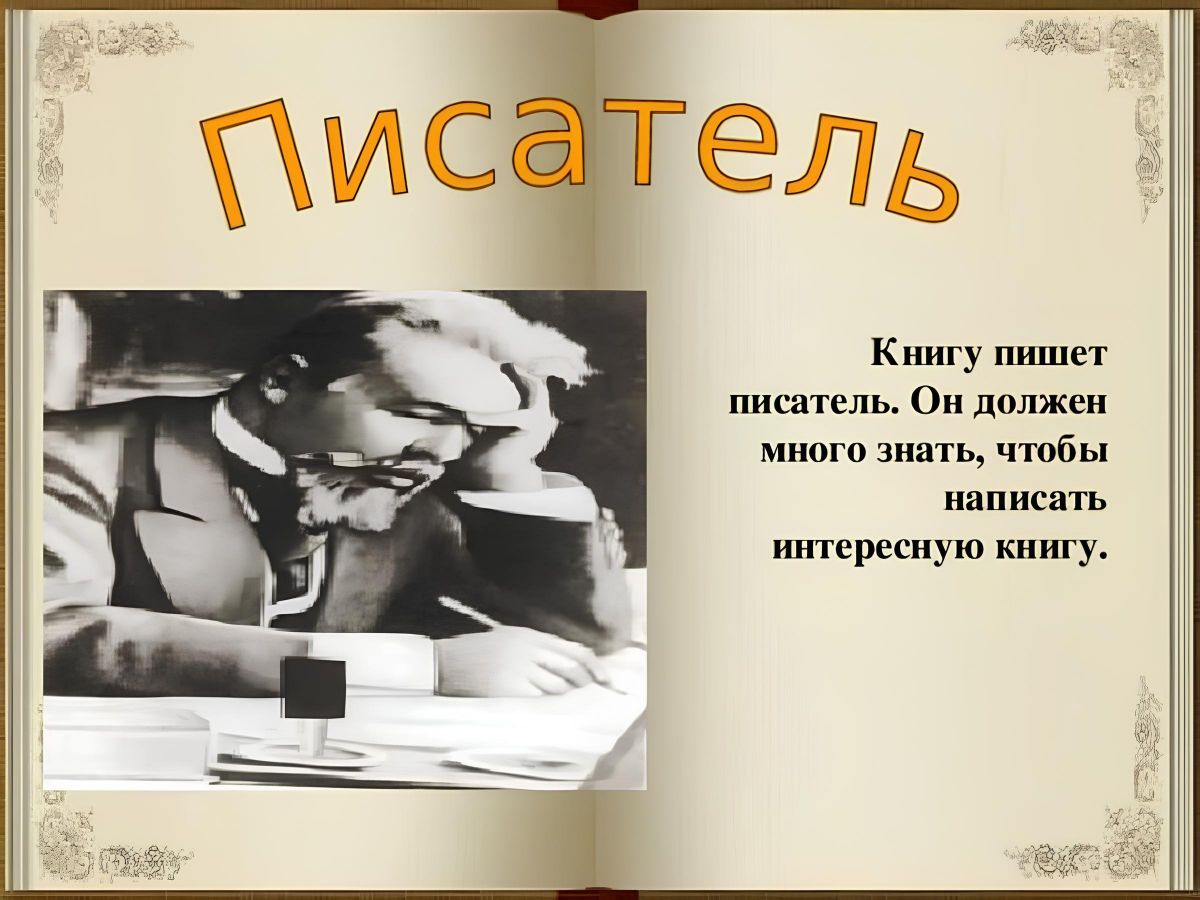 Писатель

Книгу пишет писатель. Он должен много знать, чтобы написать интересную книгу.